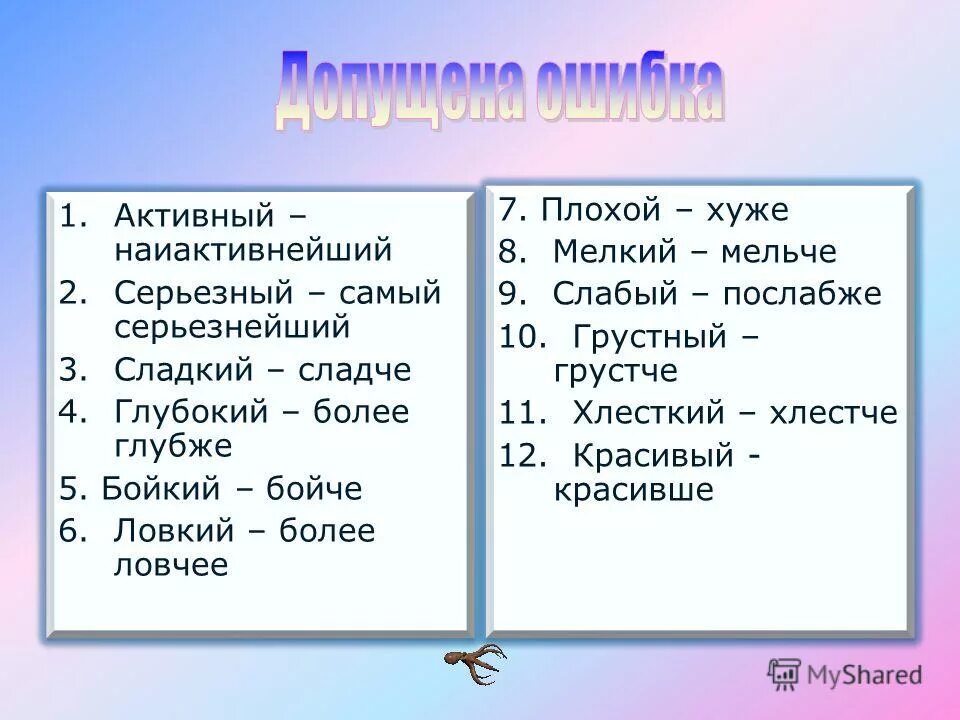 Допущена ошибка

1. Активный – наиактивнейший
2. Серьезный – самый серьезнейший
3. Сладкий – сладче
4. Глубокий – более глубже
5. Бойкий – бойче
6. Ловкий – более ловчее

7. Плохой – хуже
8. Мелкий – мельче
9. Слабый – послабже
10. Грустный – грустче
11. Хлесткий – хлестче
12. Красивый - красивше

MyShared